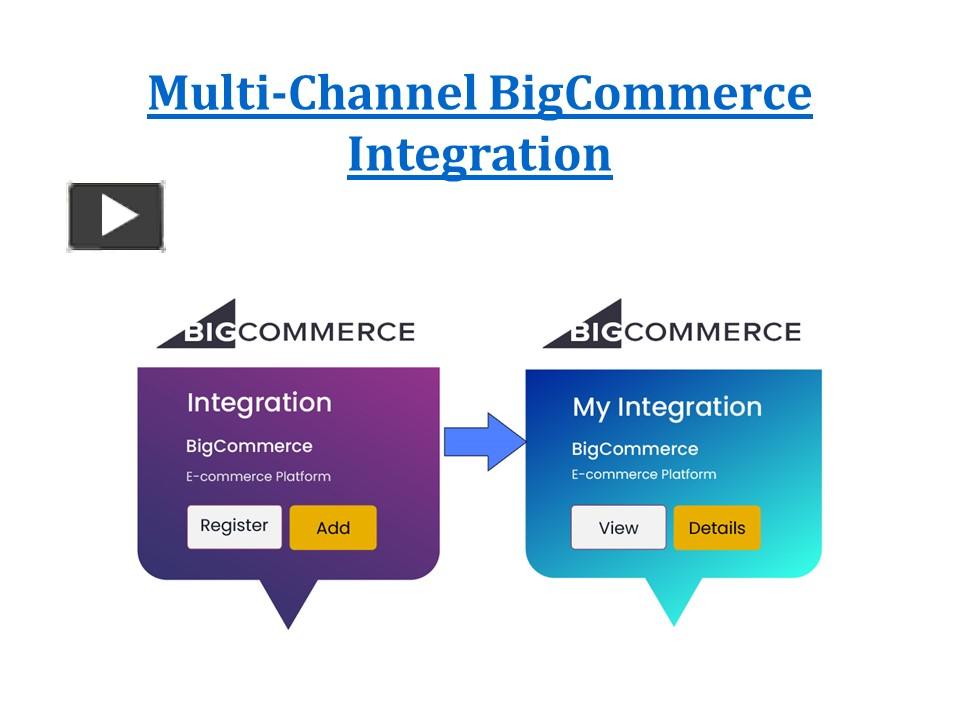 Multi-Channel BigCommerce Integration

BIGCOMMERCE

Integration

BigCommerce

E-commerce Platform

Register

Add

BIGCOMMERCE

My Integration

BigCommerce

E-commerce Platform

View

Details